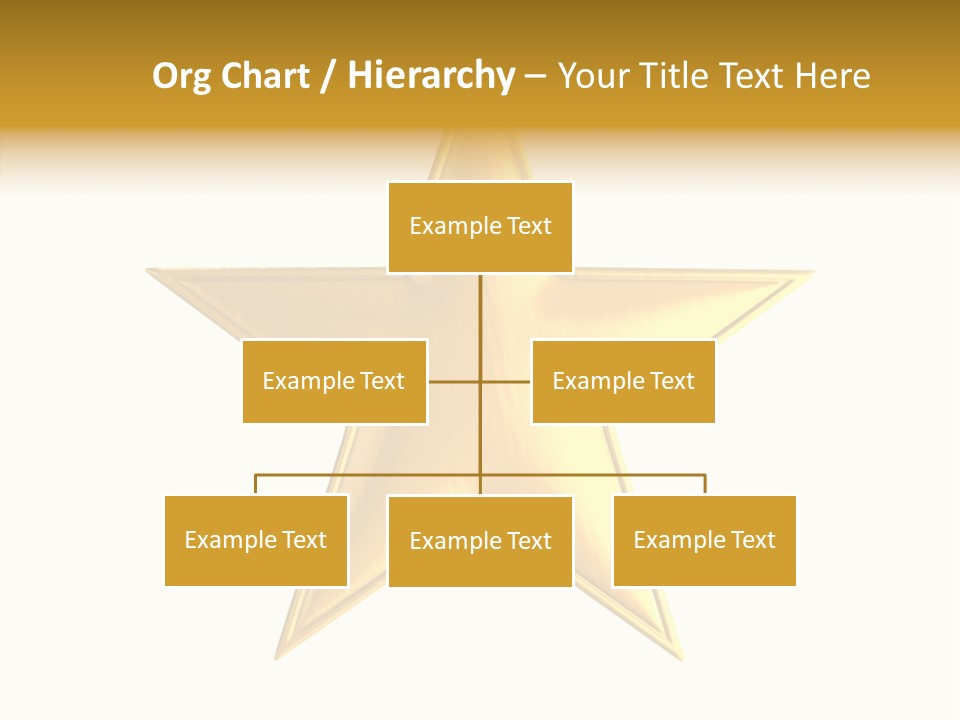 Org Chart / Hierarchy – Your Title Text Here

Example Text

Example Text

Example Text

Example Text

Example Text

Example Text